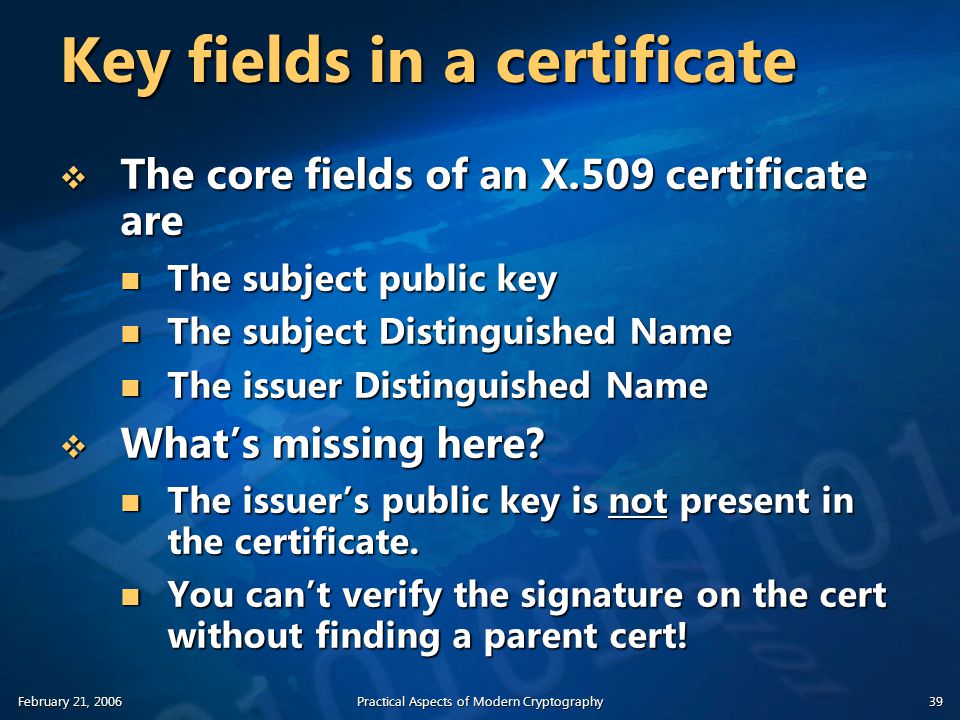 Key fields in a certificate

❖ The core fields of an X.509 certificate are
■ The subject public key
■ The subject Distinguished Name
■ The issuer Distinguished Name

❖ What's missing here?
■ The issuer's public key is not present in the certificate.
■ You can't verify the signature on the cert without finding a parent cert!

February 21, 2006 Practical Aspects of Modern Cryptography 39